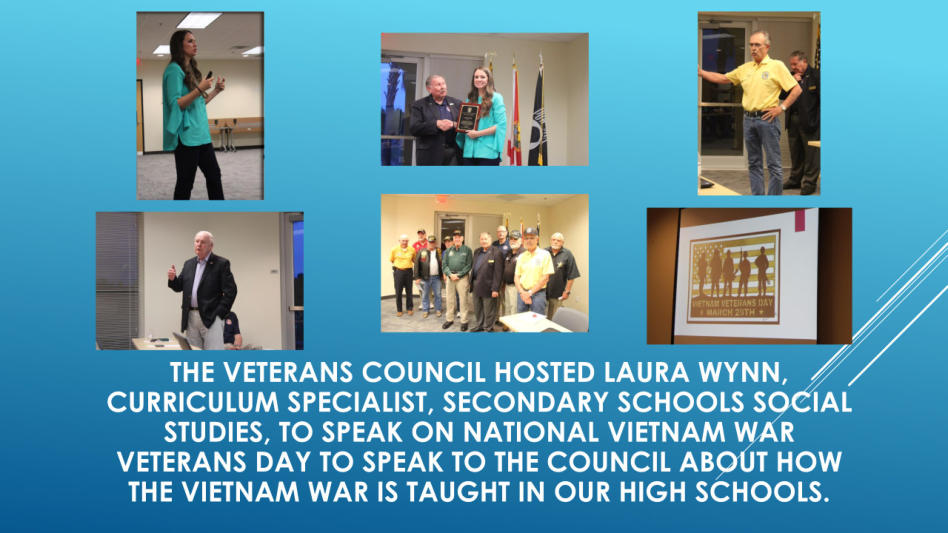 VIETNAM VETERANS DAY
MARCH 29TH

THE VETERANS COUNCIL HOSTED LAURA WYNN, CURRICULUM SPECIALIST, SECONDARY SCHOOLS SOCIAL STUDIES, TO SPEAK ON NATIONAL VIETNAM WAR VETERANS DAY TO SPEAK TO THE COUNCIL ABOUT HOW THE VIETNAM WAR IS TAUGHT IN OUR HIGH SCHOOLS.